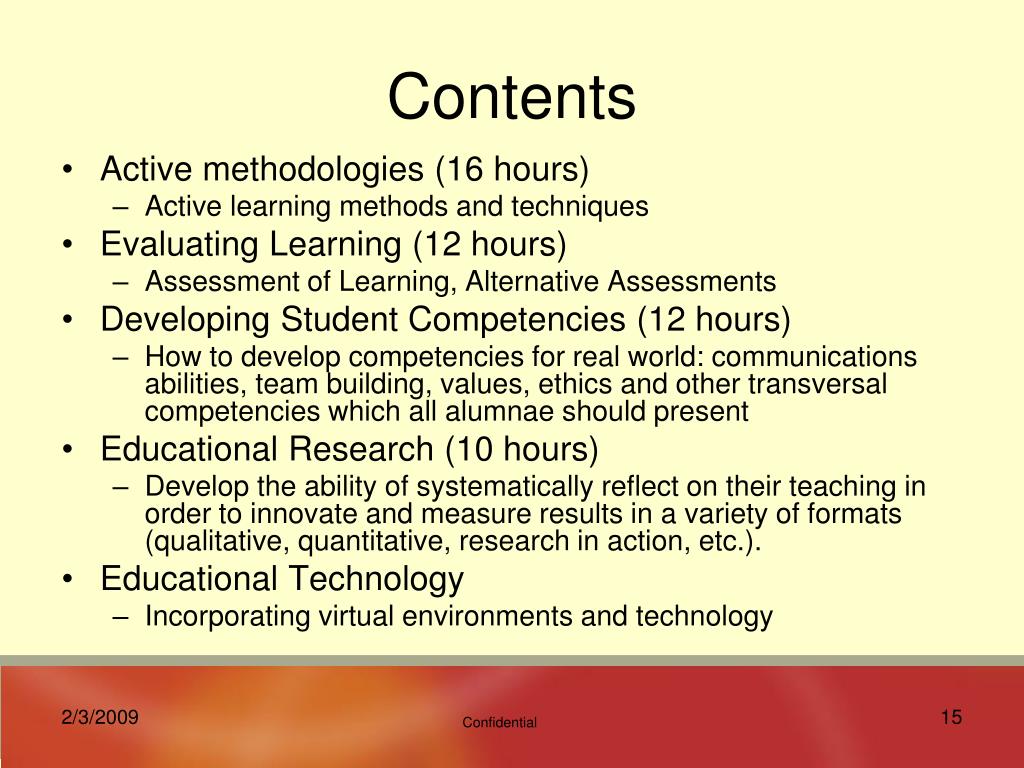 Contents

• Active methodologies (16 hours)
– Active learning methods and techniques
• Evaluating Learning (12 hours)
– Assessment of Learning, Alternative Assessments
• Developing Student Competencies (12 hours)
– How to develop competencies for real world: communications abilities, team building, values, ethics and other transversal competencies which all alumnae should present
• Educational Research (10 hours)
– Develop the ability of systematically reflect on their teaching in order to innovate and measure results in a variety of formats (qualitative, quantitative, research in action, etc.).
• Educational Technology
– Incorporating virtual environments and technology

2/3/2009

Confidential

15